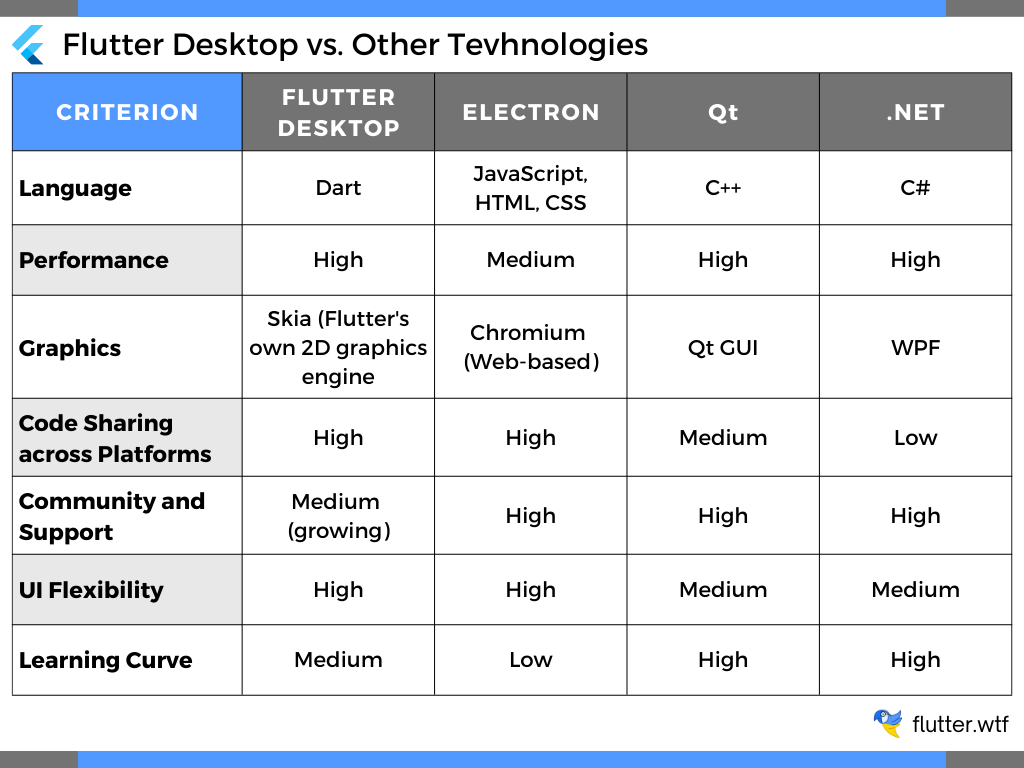 Flutter Desktop vs. Other Tevhnologies

| CRITERION | FLUTTER DESKTOP | ELECTRON | Qt | .NET |
|---|---|---|---|---|
| Language | Dart | JavaScript, HTML, CSS | C++ | C# |
| Performance | High | Medium | High | High |
| Graphics | Skia (Flutter's own 2D graphics engine | Chromium (Web-based) | Qt GUI | WPF |
| Code Sharing across Platforms | High | High | Medium | Low |
| Community and Support | Medium (growing) | High | High | High |
| UI Flexibility | High | High | Medium | Medium |
| Learning Curve | Medium | Low | High | High |

flutter.wtf